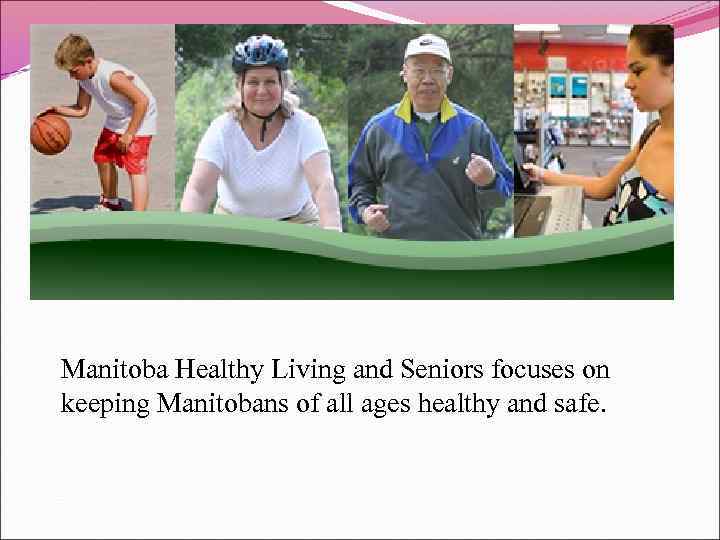 Manitoba Healthy Living and Seniors focuses on keeping Manitobans of all ages healthy and safe.